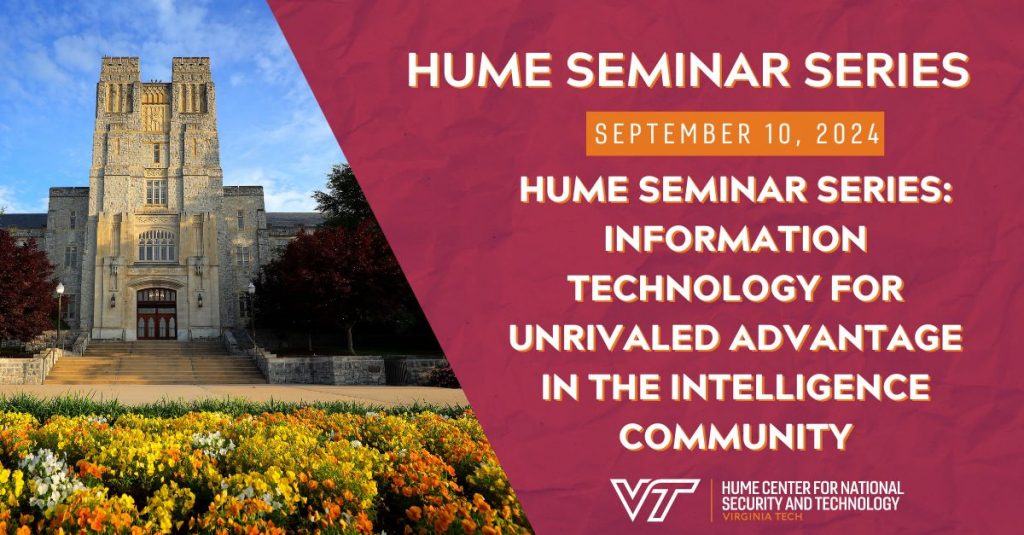 HUME SEMINAR SERIES

SEPTEMBER 10, 2024

HUME SEMINAR SERIES: INFORMATION TECHNOLOGY FOR UNRIVALED ADVANTAGE IN THE INTELLIGENCE COMMUNITY

VT

HUME CENTER FOR NATIONAL SECURITY AND TECHNOLOGY
VIRGINIA TECH